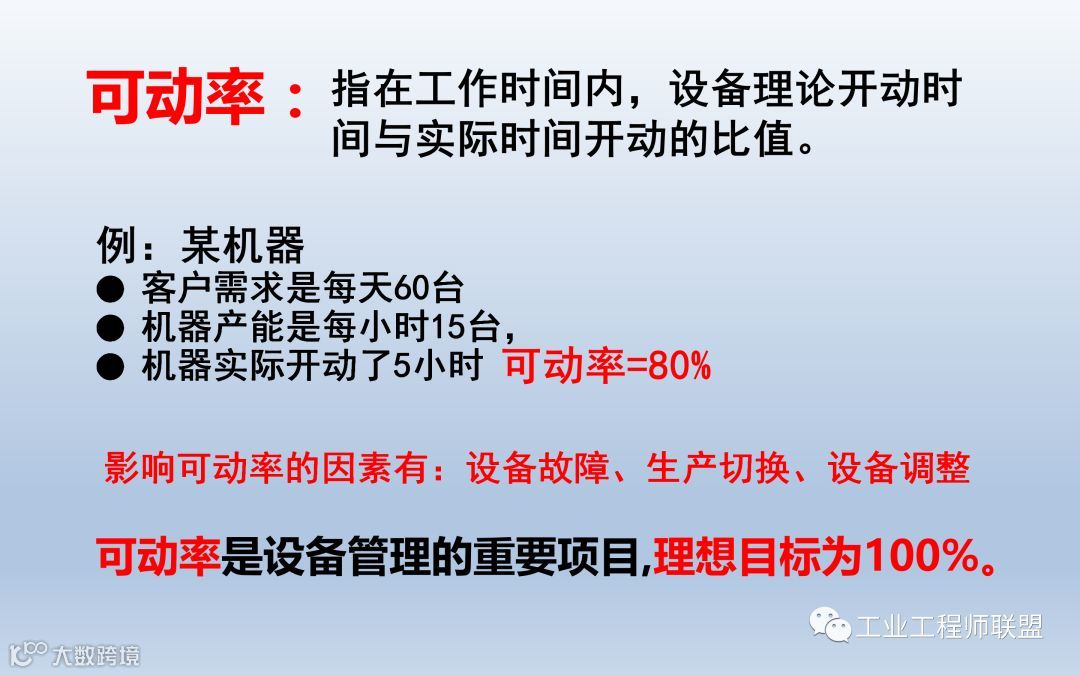 可动率：指在工作时间内，设备理论开动时间与实际时间开动的比值。

例：某机器
● 客户需求是每天60台
● 机器产能是每小时15台，
● 机器实际开动了5小时 可动率=80%

影响可动率的因素有：设备故障、生产切换、设备调整

可动率是设备管理的重要项目,理想目标为100%。

工业工程师联盟

大数跨境